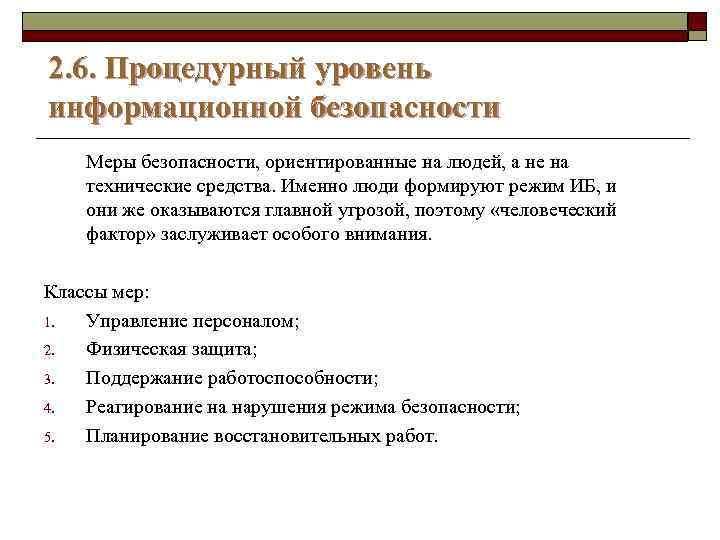 2.6. Процедурный уровень информационной безопасности

Меры безопасности, ориентированные на людей, а не на технические средства. Именно люди формируют режим ИБ, и они же оказываются главной угрозой, поэтому «человеческий фактор» заслуживает особого внимания.

Классы мер:
1. Управление персоналом;
2. Физическая защита;
3. Поддержание работоспособности;
4. Реагирование на нарушения режима безопасности;
5. Планирование восстановительных работ.